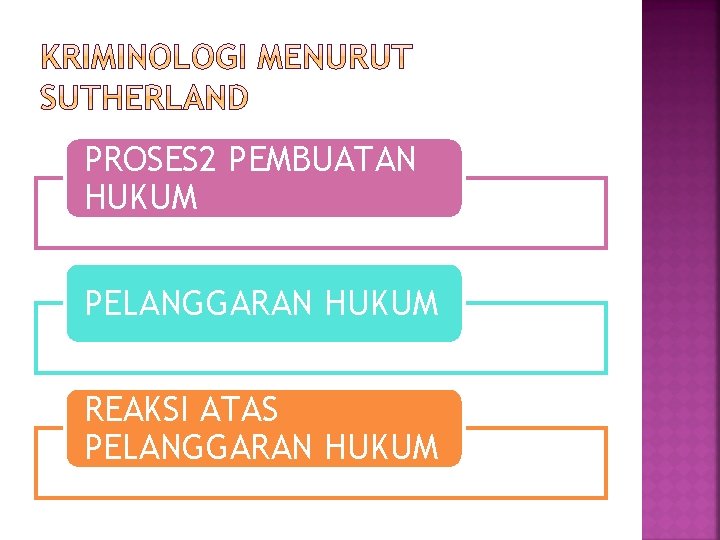 KRIMINOLOGI MENURUT SUTHERLAND

PROSES2 PEMBUATAN HUKUM

PELANGGARAN HUKUM

REAKSI ATAS PELANGGARAN HUKUM